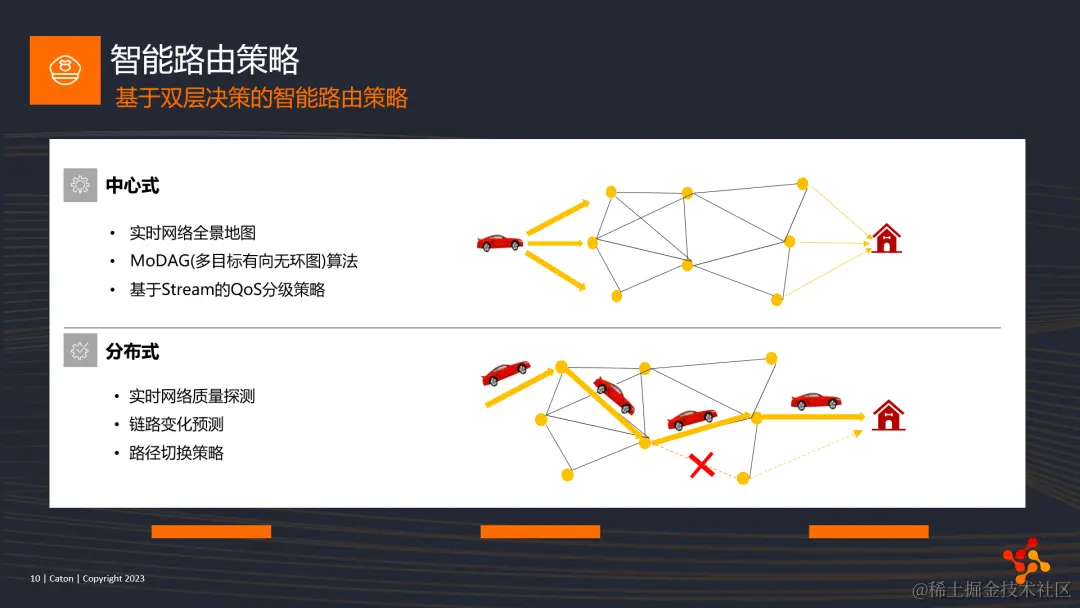 智能路由策略
基于双层决策的智能路由策略

中心式

• 实时网络全景地图
• MoDAG(多目标有向无环图)算法
• 基于Stream的QoS分级策略

分布式

• 实时网络质量探测
• 链路变化预测
• 路径切换策略

10 | Caton | Copyright 2023

@稀土掘金技术社区